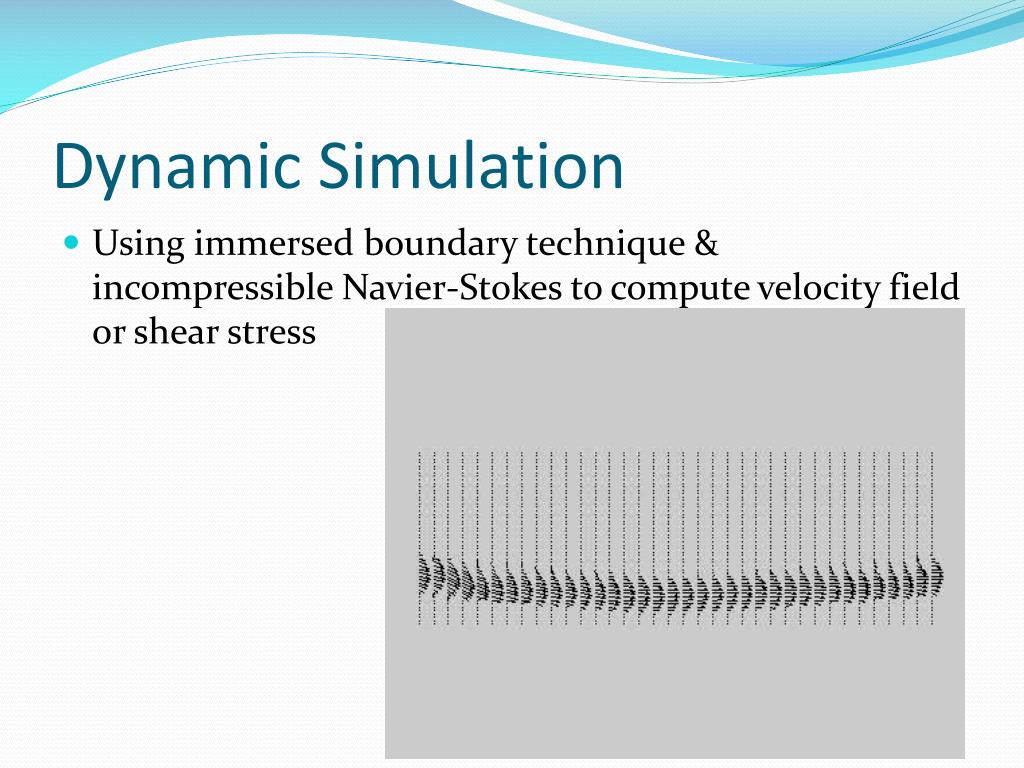 Dynamic Simulation

Using immersed boundary technique & incompressible Navier-Stokes to compute velocity field or shear stress